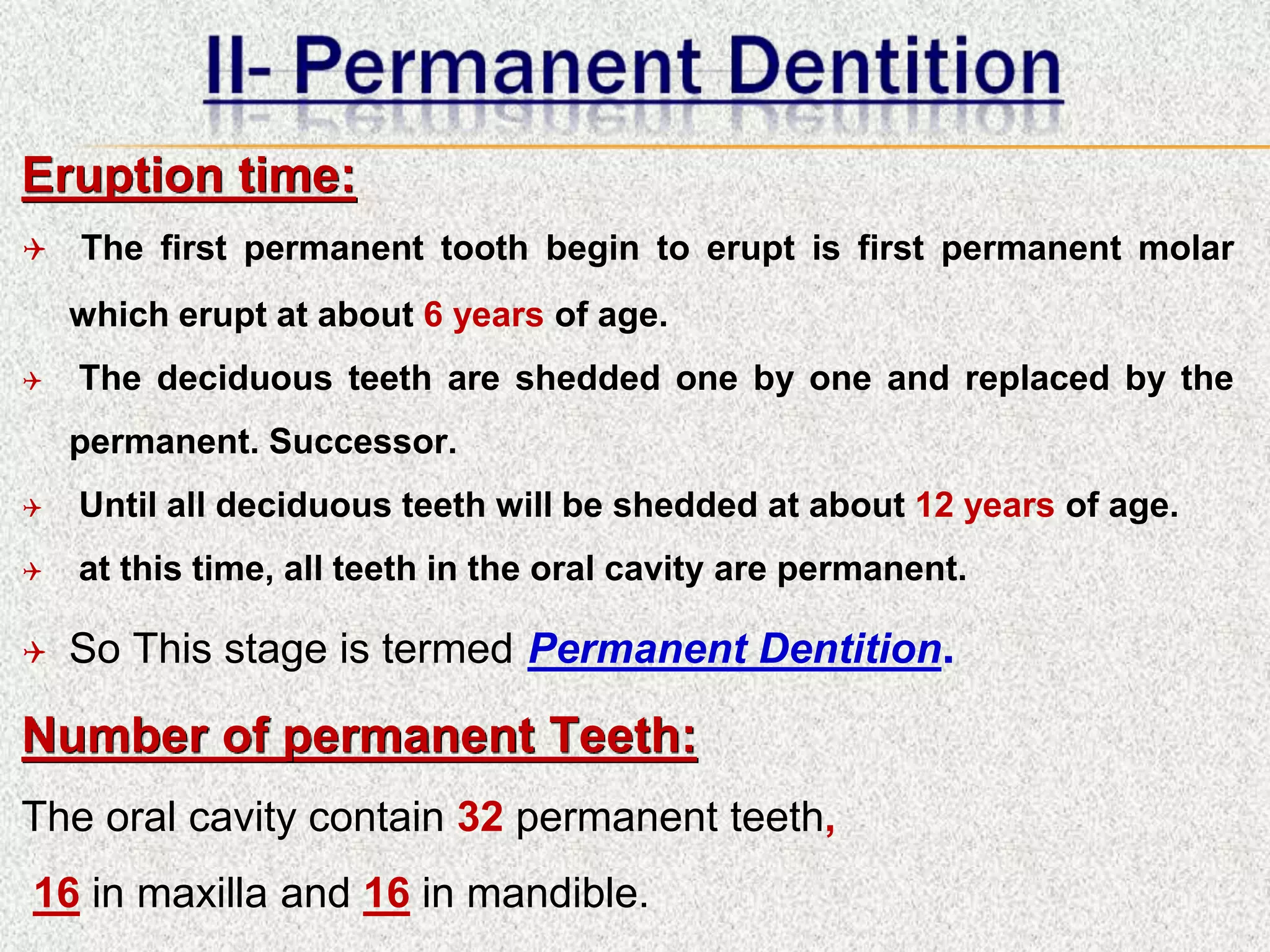 II- Permanent Dentition

Eruption time:

The first permanent tooth begin to erupt is first permanent molar which erupt at about 6 years of age.

The deciduous teeth are shedded one by one and replaced by the permanent. Successor.

Until all deciduous teeth will be shedded at about 12 years of age.

at this time, all teeth in the oral cavity are permanent.

So This stage is termed Permanent Dentition.

Number of permanent Teeth:

The oral cavity contain 32 permanent teeth,

16 in maxilla and 16 in mandible.